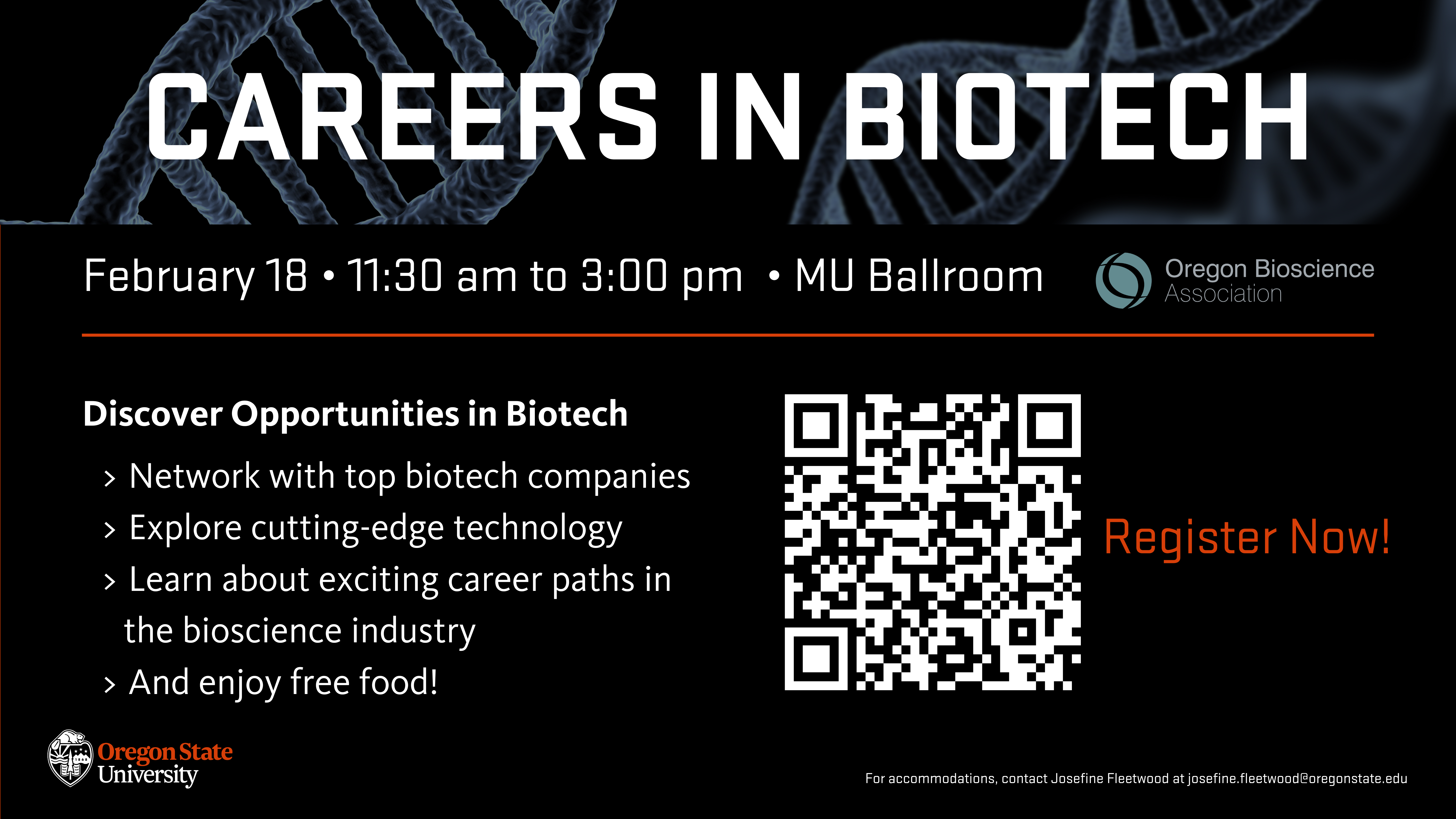 CAREERS IN BIOTECH

February 18 • 11:30 am to 3:00 pm • MU Ballroom

Oregon Bioscience Association

Discover Opportunities in Biotech

› Network with top biotech companies
› Explore cutting-edge technology
› Learn about exciting career paths in the bioscience industry
› And enjoy free food!

Register Now!

Oregon State University

For accommodations, contact Josefine Fleetwood at josefine.fleetwood@oregonstate.edu